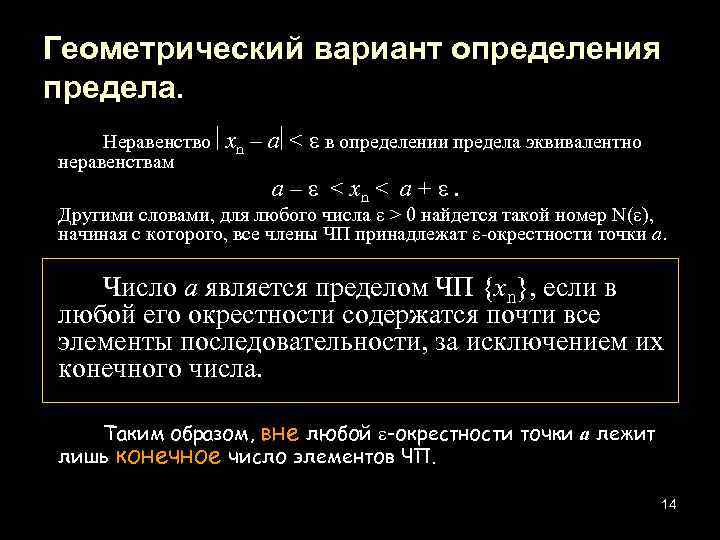 Геометрический вариант определения предела.

Неравенство $|x_n - a| < \varepsilon$ в определении предела эквивалентно неравенствам

$a - \varepsilon < x_n < a + \varepsilon$.

Другими словами, для любого числа $\varepsilon > 0$ найдется такой номер $N(\varepsilon)$, начиная с которого, все члены ЧП принадлежат $\varepsilon$-окрестности точки $a$.

Число $a$ является пределом ЧП $\{x_n\}$, если в любой его окрестности содержатся почти все элементы последовательности, за исключением их конечного числа.

Таким образом, вне любой $\varepsilon$-окрестности точки $a$ лежит лишь конечное число элементов ЧП.

14